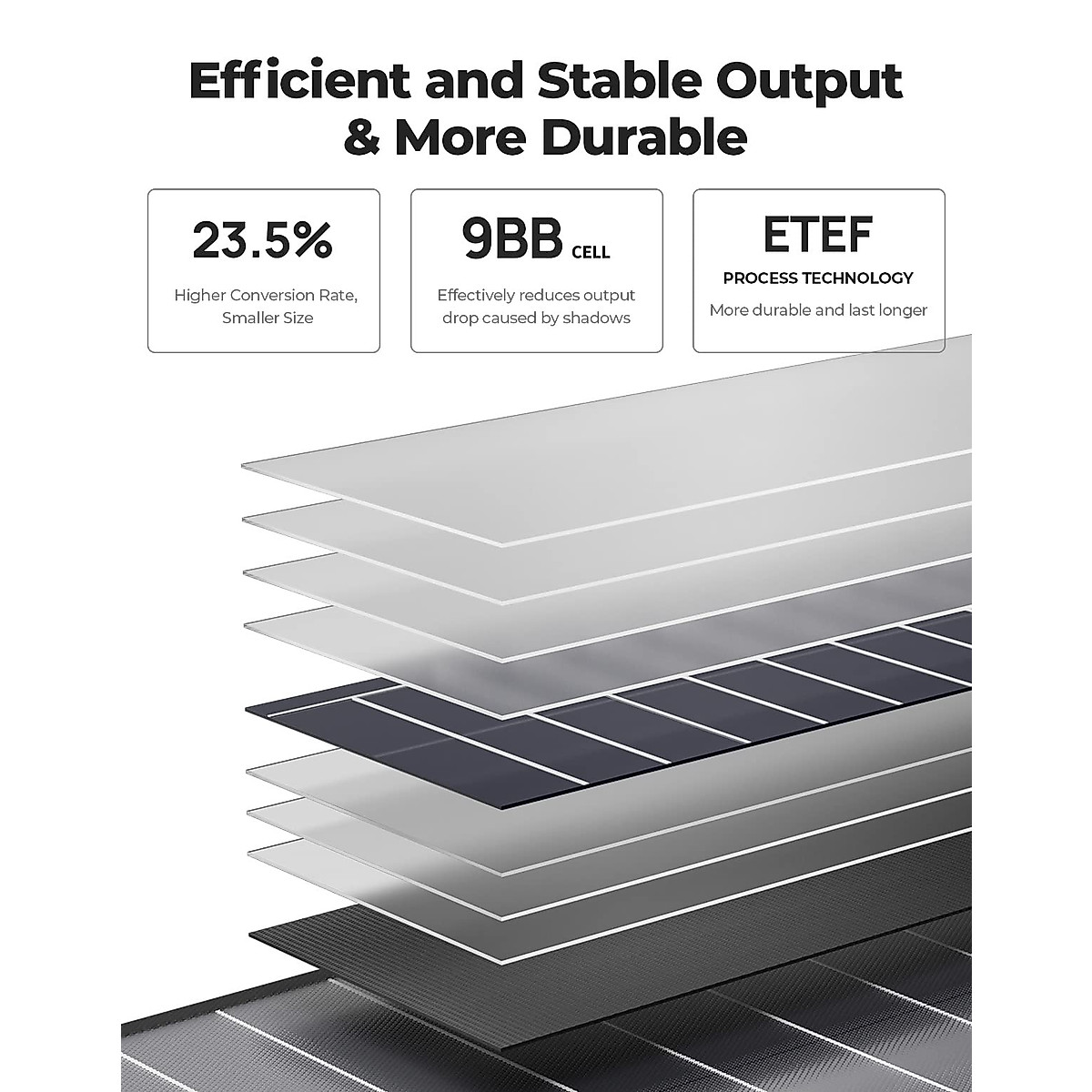 Efficient and Stable Output
& More Durable

23.5%
Higher Conversion Rate, Smaller Size

9BB CELL
Effectively reduces output drop caused by shadows

ETEF
PROCESS TECHNOLOGY
More durable and last longer